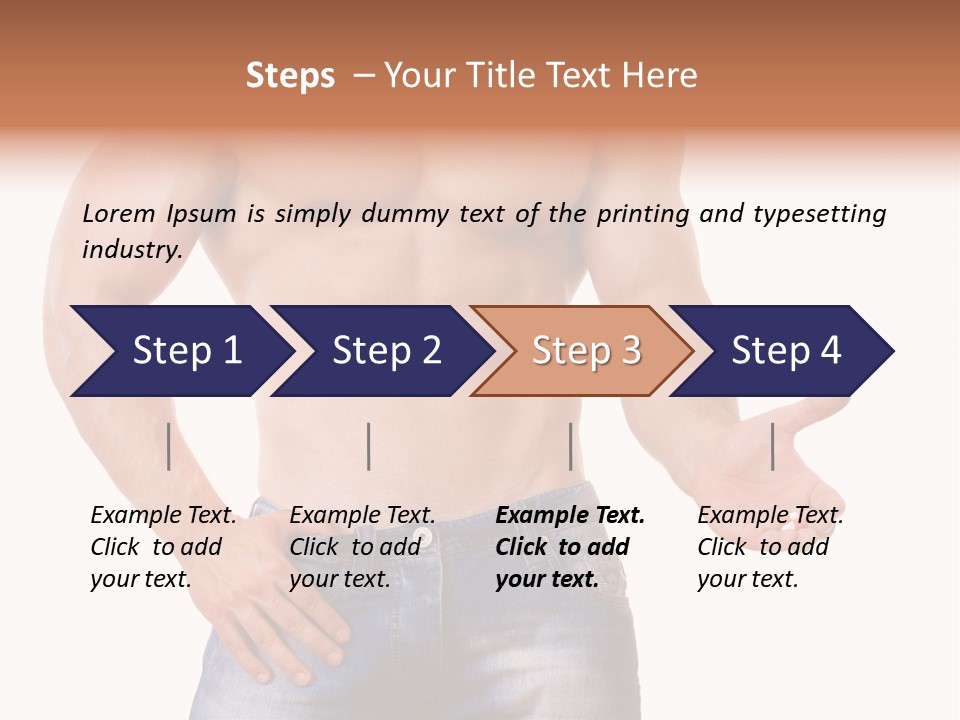 Steps – Your Title Text Here

Lorem Ipsum is simply dummy text of the printing and typesetting industry.

Step 1

Step 2

Step 3

Step 4

Example Text. Click to add your text.

Example Text. Click to add your text.

Example Text. Click to add your text.

Example Text. Click to add your text.